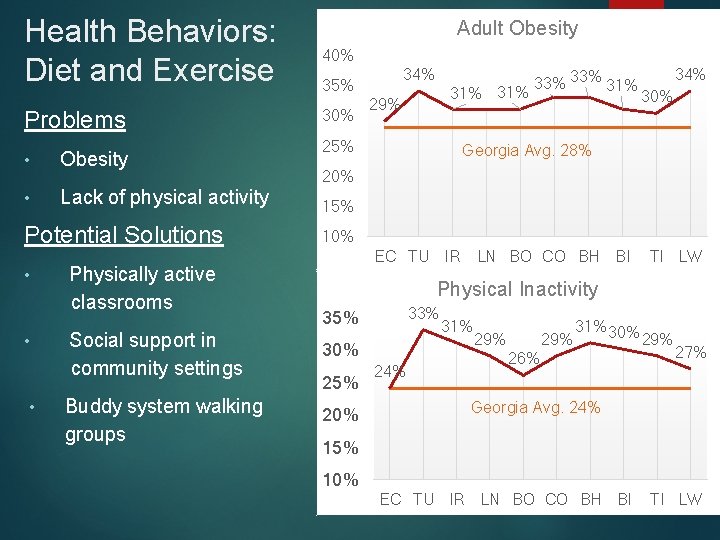 Health Behaviors: Diet and Exercise

Problems

• Obesity

• Lack of physical activity

Potential Solutions

• Physically active classrooms

• Social support in community settings

• Buddy system walking groups

Adult Obesity

40%
35%
30%
25%
20%
15%
10%

29% 34% 31% 31% 33% 33% 31% 30% 34%

Georgia Avg. 28%

EC TU IR LN BO CO BH BI TI LW

Physical Inactivity

35%
30%
25%
20%
15%
10%

24% 33% 31% 29% 26% 29% 31% 30% 29% 27%

Georgia Avg. 24%

EC TU IR LN BO CO BH BI TI LW